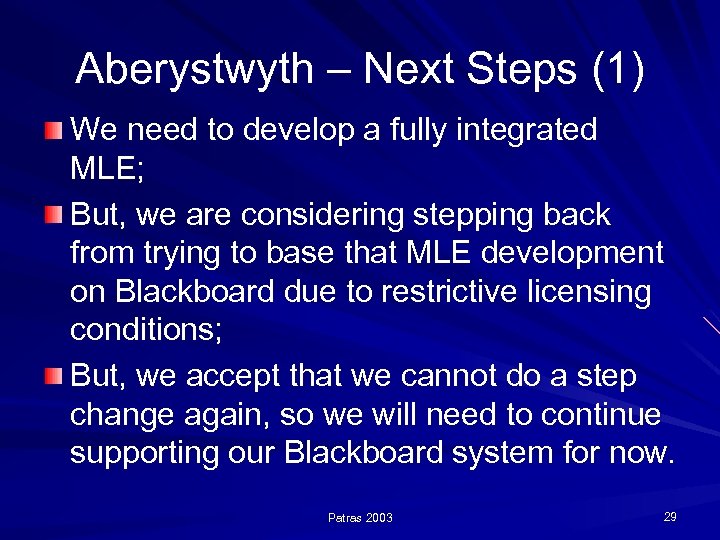 Aberystwyth – Next Steps (1)

We need to develop a fully integrated MLE;

But, we are considering stepping back from trying to base that MLE development on Blackboard due to restrictive licensing conditions;

But, we accept that we cannot do a step change again, so we will need to continue supporting our Blackboard system for now.

Patras 2003

29